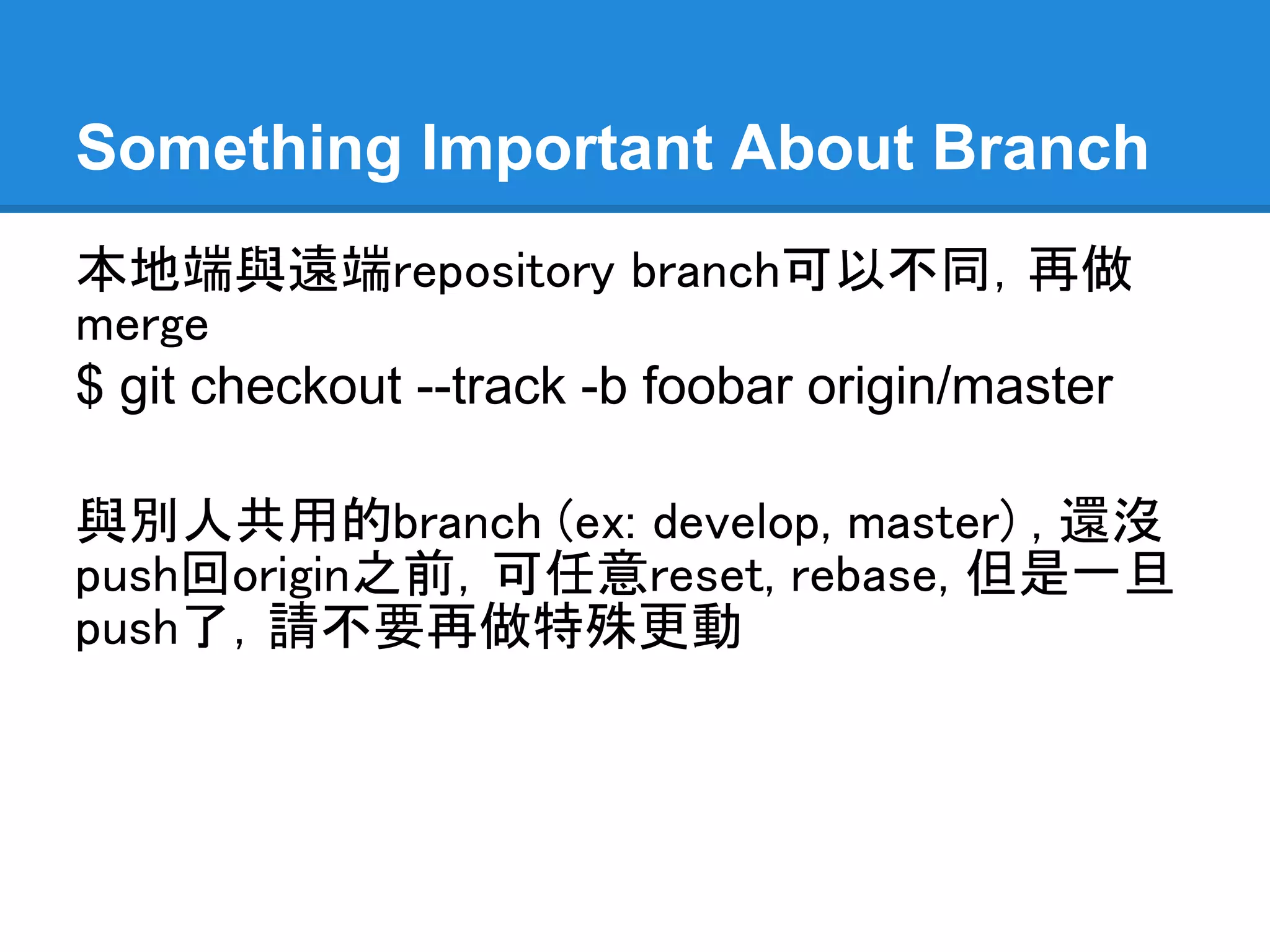 Something Important About Branch

本地端與遠端repository branch可以不同，再做merge
$ git checkout --track -b foobar origin/master

與別人共用的branch (ex: develop, master)，還沒push回origin之前，可任意reset, rebase, 但是一旦push了，請不要再做特殊更動